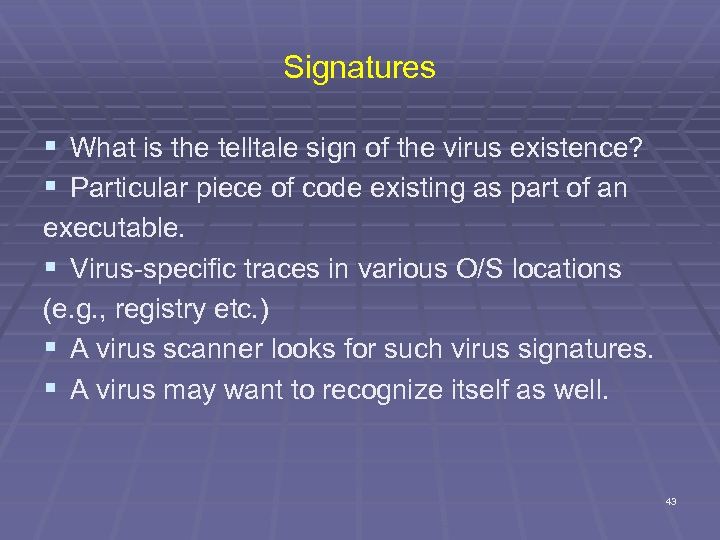 Signatures

▪ What is the telltale sign of the virus existence?
▪ Particular piece of code existing as part of an executable.
▪ Virus-specific traces in various O/S locations (e.g., registry etc.)
▪ A virus scanner looks for such virus signatures.
▪ A virus may want to recognize itself as well.

43